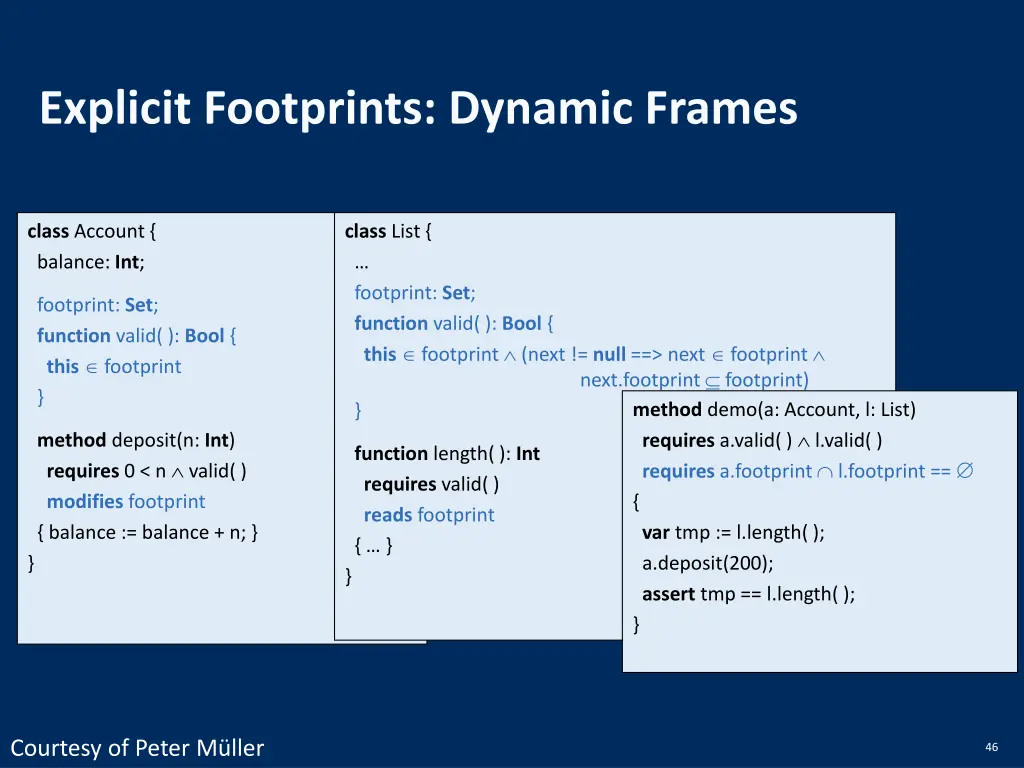 Explicit Footprints: Dynamic Frames

class Account {
balance: Int;

footprint: Set;
function valid( ): Bool {
this $\in$ footprint
}

method deposit(n: Int)
requires 0 < n $\wedge$ valid( )
modifies footprint
{ balance := balance + n; }
}

class List {
…
footprint: Set;
function valid( ): Bool {
this $\in$ footprint $\wedge$ (next != null ==> next $\in$ footprint $\wedge$ next.footprint $\subseteq$ footprint)
}

function length( ): Int
requires valid( )
reads footprint
{ … }
}

method demo(a: Account, l: List)
requires a.valid( ) $\wedge$ l.valid( )
requires a.footprint $\cap$ l.footprint == $\emptyset$
{
var tmp := l.length( );
a.deposit(200);
assert tmp == l.length( );
}

Courtesy of Peter Müller

46